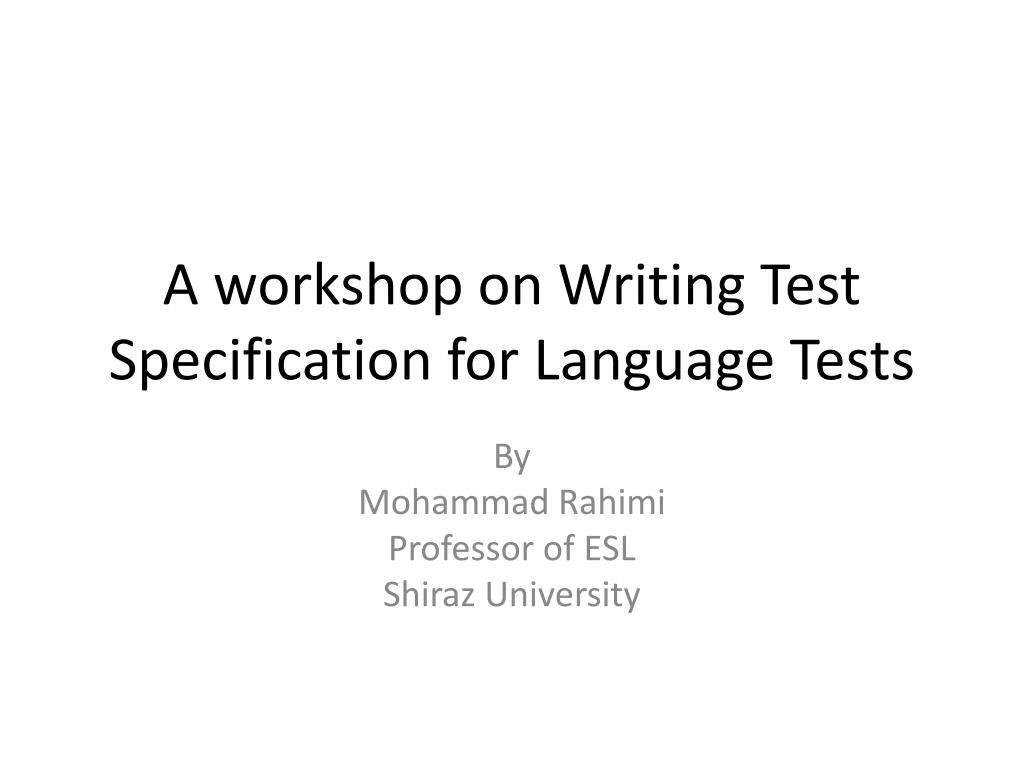 A workshop on Writing Test Specification for Language Tests

By
Mohammad Rahimi
Professor of ESL
Shiraz University